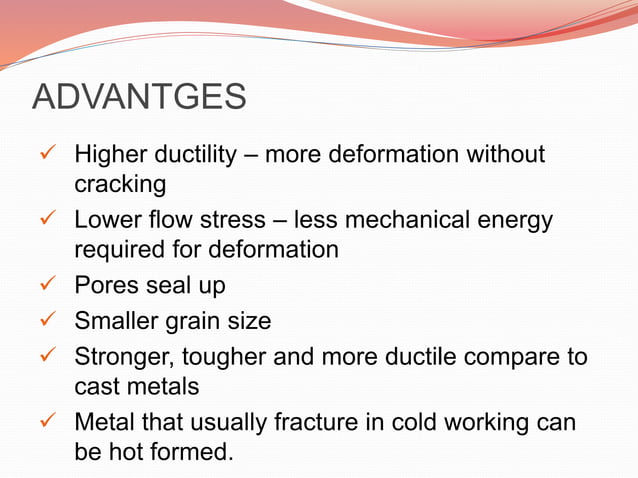 ADVANTGES

✓ Higher ductility – more deformation without cracking
✓ Lower flow stress – less mechanical energy required for deformation
✓ Pores seal up
✓ Smaller grain size
✓ Stronger, tougher and more ductile compare to cast metals
✓ Metal that usually fracture in cold working can be hot formed.